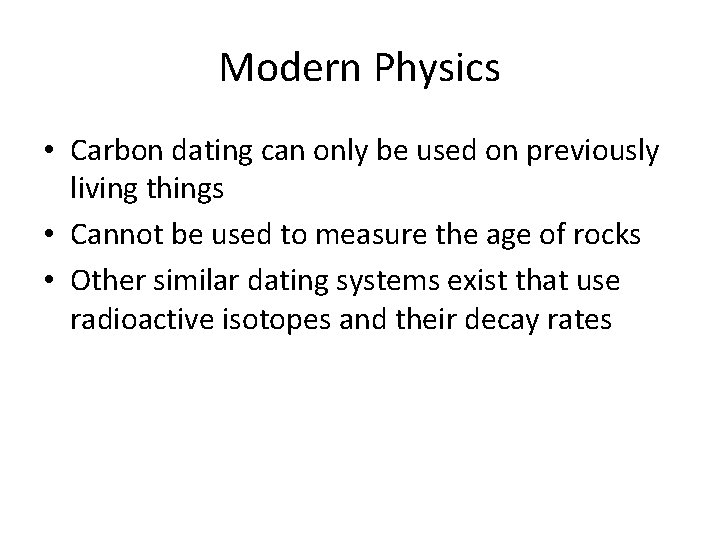 Modern Physics

• Carbon dating can only be used on previously living things
• Cannot be used to measure the age of rocks
• Other similar dating systems exist that use radioactive isotopes and their decay rates